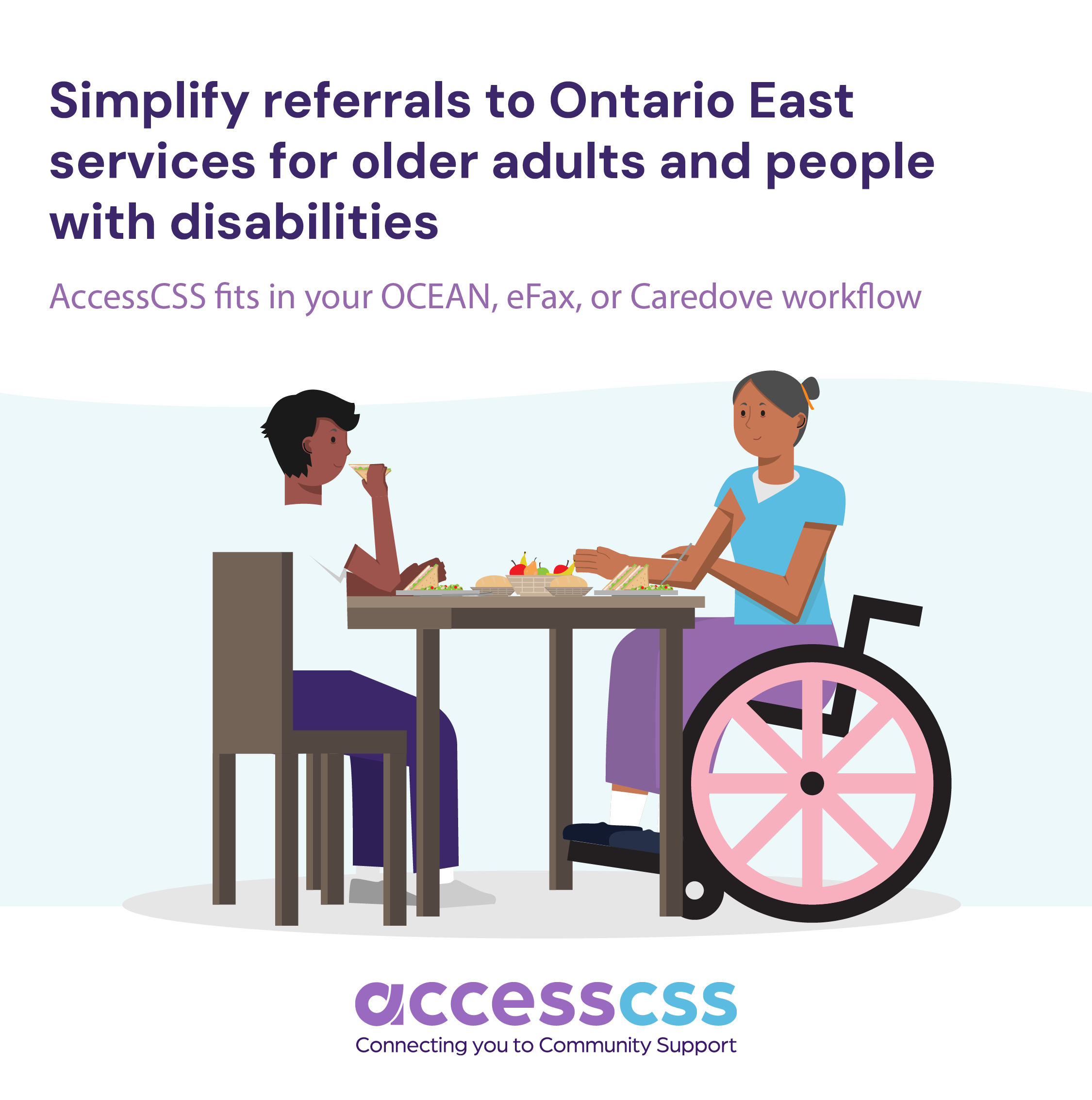 Simplify referrals to Ontario East services for older adults and people with disabilities

AccessCSS fits in your OCEAN, eFax, or Caredove workflow

accesscss
Connecting you to Community Support